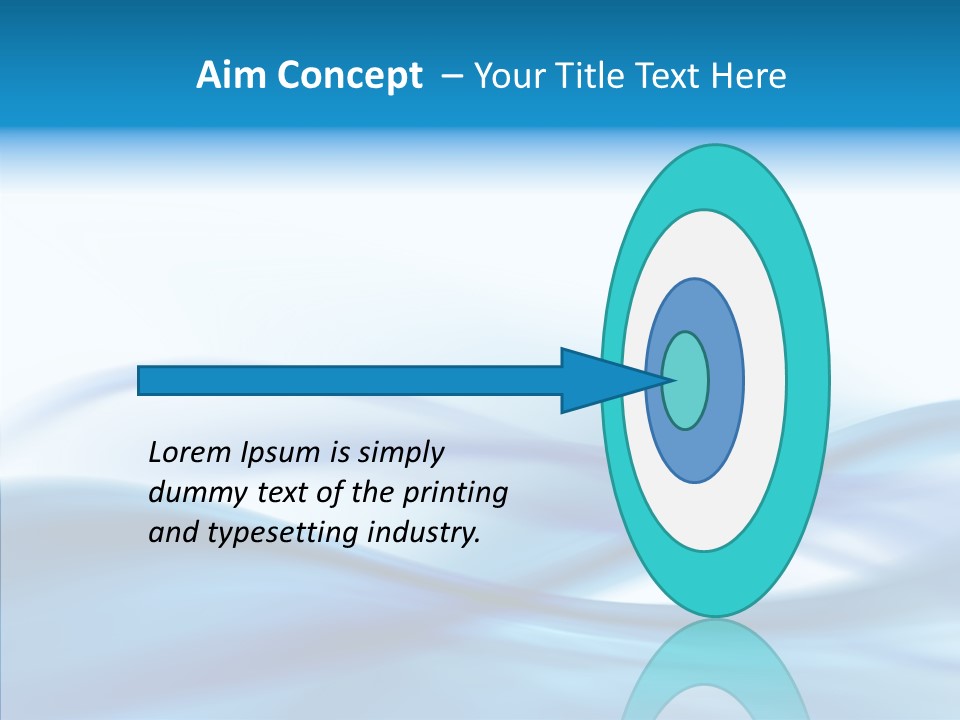 Aim Concept – Your Title Text Here

Lorem Ipsum is simply dummy text of the printing and typesetting industry.